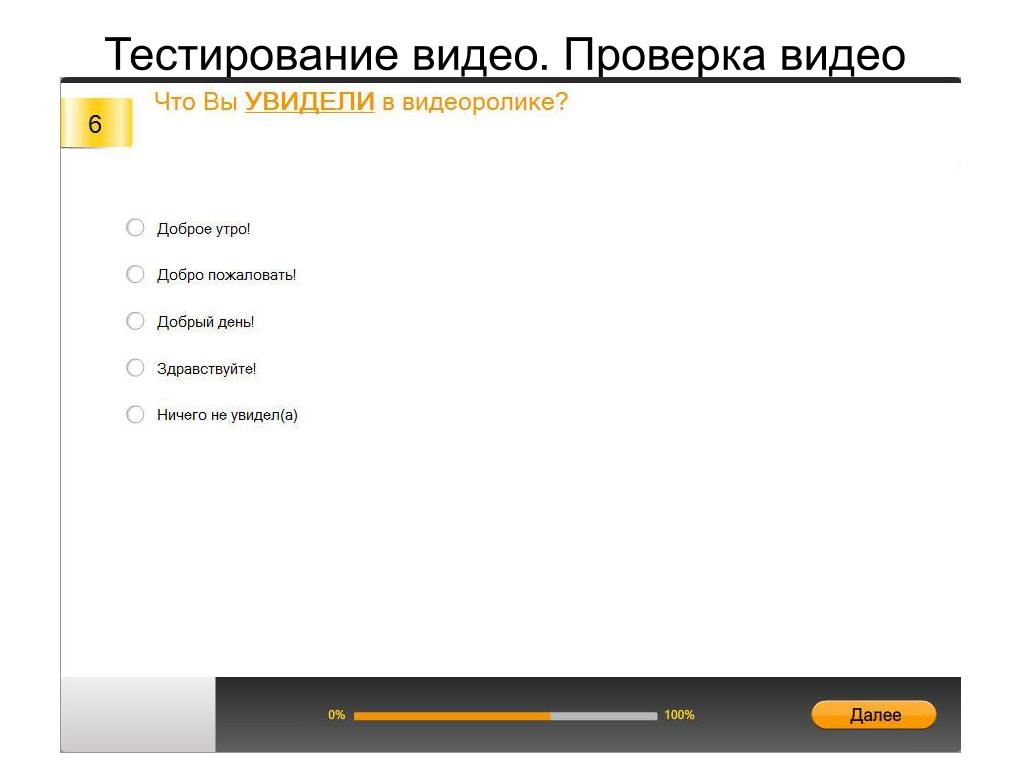 Тестирование видео. Проверка видео

6

Что Вы УВИДЕЛИ в видеоролике?

Доброе утро!

Добро пожаловать!

Добрый день!

Здравствуйте!

Ничего не увидел(а)

0%

100%

Далее